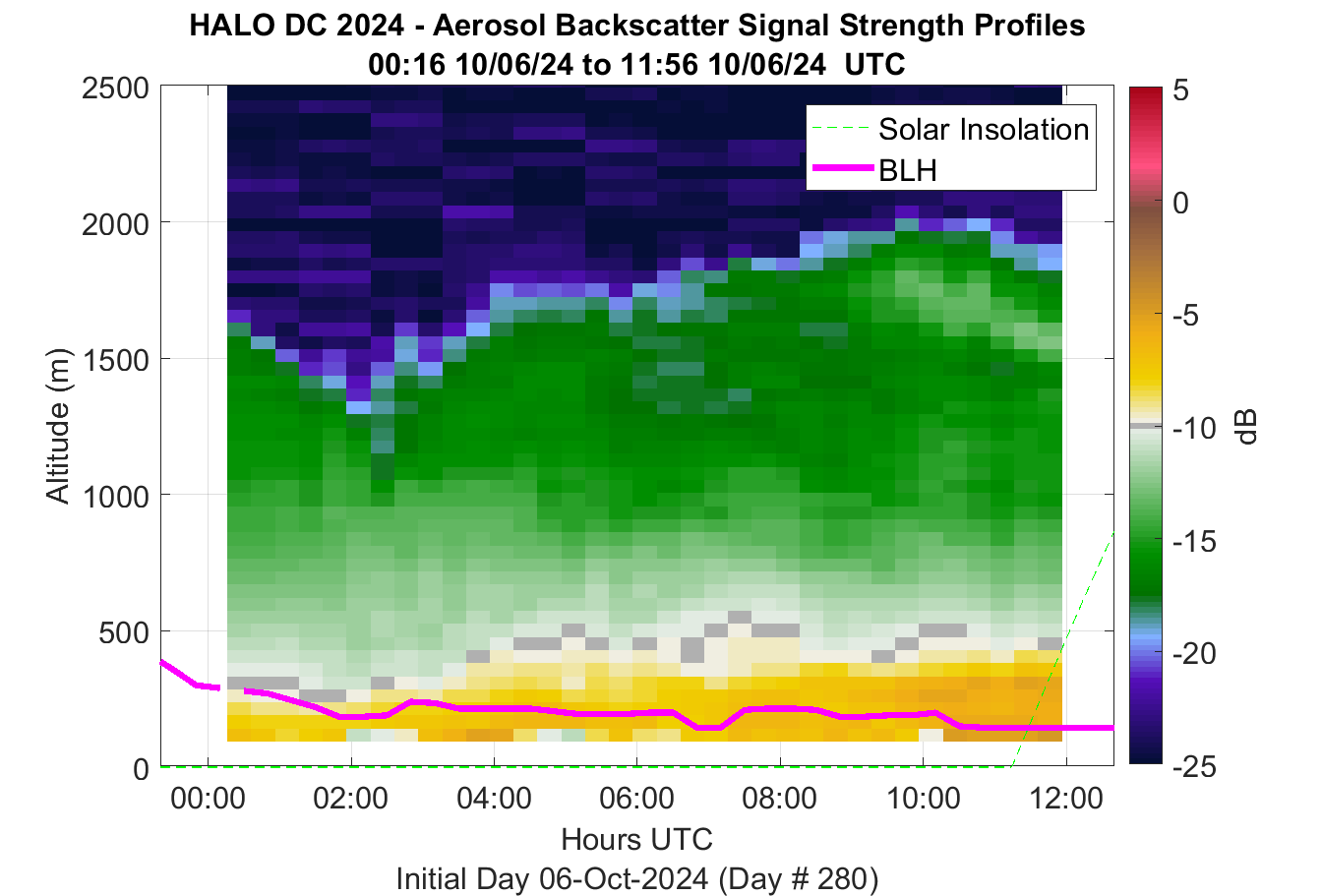 HALO DC 2024 - Aerosol Backscatter Signal Strength Profiles
00:16 10/06/24 to 11:56 10/06/24 UTC

Solar Insolation
BLH

Altitude (m)
2500
2000
1500
1000
500
0

00:00
02:00
04:00
06:00
08:00
10:00
12:00
Hours UTC
Initial Day 06-Oct-2024 (Day # 280)

5
0
-5
-10
-15
-20
-25
dB